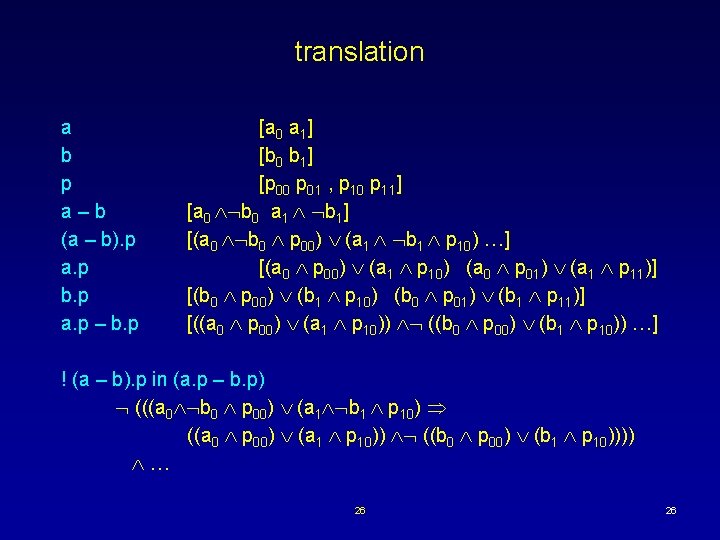 translation

a $[a_0\ a_1]$

b $[b_0\ b_1]$

p $[p_{00}\ p_{01}\ ,\ p_{10}\ p_{11}]$

a – b $[a_0 \wedge \neg b_0\ \ a_1 \wedge \neg b_1]$

(a – b).p $[(a_0 \wedge \neg b_0 \wedge p_{00}) \vee (a_1 \wedge \neg b_1 \wedge p_{10}) \ldots]$

a.p $[(a_0 \wedge p_{00}) \vee (a_1 \wedge p_{10})\ \ (a_0 \wedge p_{01}) \vee (a_1 \wedge p_{11})]$

b.p $[(b_0 \wedge p_{00}) \vee (b_1 \wedge p_{10})\ \ (b_0 \wedge p_{01}) \vee (b_1 \wedge p_{11})]$

a.p – b.p $[((a_0 \wedge p_{00}) \vee (a_1 \wedge p_{10})) \wedge \neg ((b_0 \wedge p_{00}) \vee (b_1 \wedge p_{10})) \ldots]$

! (a – b).p in (a.p – b.p)

$\neg (((a_0 \wedge \neg b_0 \wedge p_{00}) \vee (a_1 \wedge \neg b_1 \wedge p_{10}) \Rightarrow$

$((a_0 \wedge p_{00}) \vee (a_1 \wedge p_{10})) \wedge \neg ((b_0 \wedge p_{00}) \vee (b_1 \wedge p_{10}))))$

$\wedge \ldots$

26

26